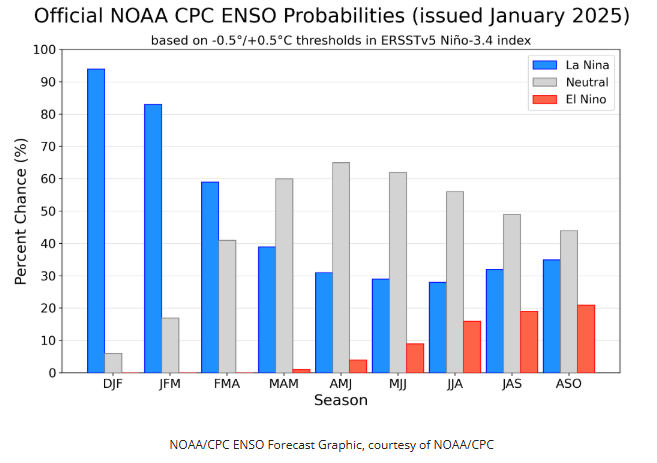 Official NOAA CPC ENSO Probabilities (issued January 2025)

based on -0.5°/+0.5°C thresholds in ERSSTv5 Niño-3.4 index

La Nina
Neutral
El Nino

Percent Chance (%)

100
90
80
70
60
50
40
30
20
10
0

DJF JFM FMA MAM AMJ MJJ JJA JAS ASO

Season

NOAA/CPC ENSO Forecast Graphic, courtesy of NOAA/CPC